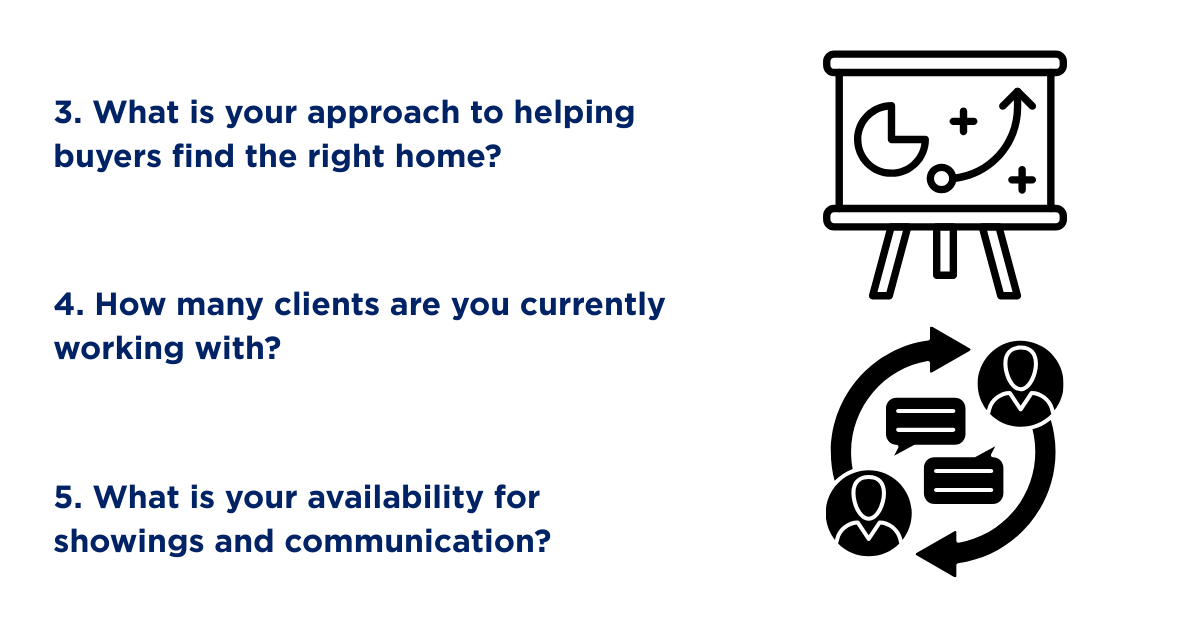 3. What is your approach to helping buyers find the right home?

4. How many clients are you currently working with?

5. What is your availability for showings and communication?